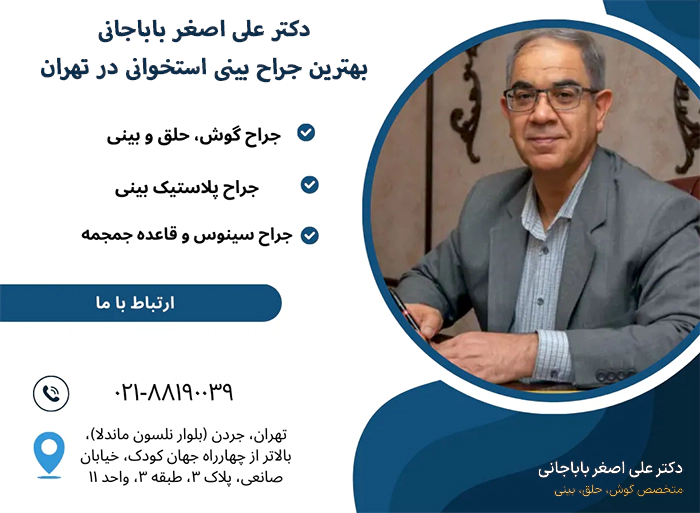 دکتر علی اصغر باباجانی
بهترین جراح بینی استخوانی در تهران

جراح گوش، حلق و بینی

جراح پلاستیک بینی

جراح سینوس و قاعده جمجمه

ارتباط با ما

۰۲۱-۸۸۱۹۰۰۳۹

تهران، جردن (بلوار نلسون ماندلا)، بالاتر از چهارراه جهان کودک، خیابان صانعی، پلاک ۳، طبقه ۳، واحد ۱۱

دکتر علی اصغر باباجانی
متخصص گوش، حلق، بینی